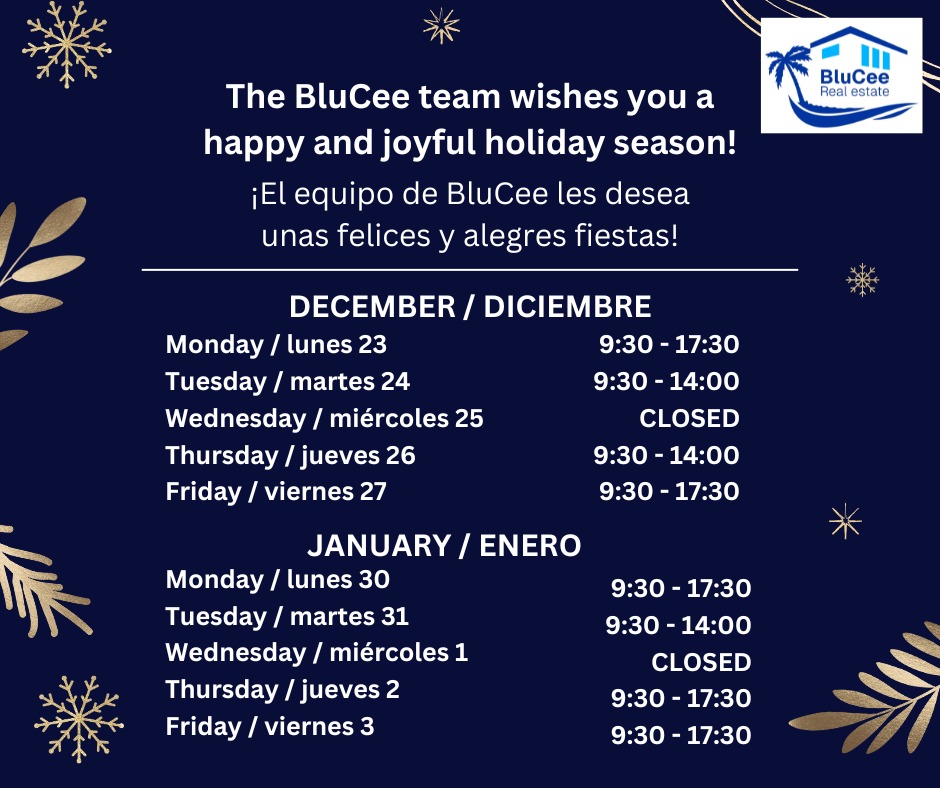 BluCee
Real estate

The BluCee team wishes you a happy and joyful holiday season!

¡El equipo de BluCee les desea unas felices y alegres fiestas!

DECEMBER / DICIEMBRE

| | |
|---|---|
| Monday / lunes 23 | 9:30 - 17:30 |
| Tuesday / martes 24 | 9:30 - 14:00 |
| Wednesday / miércoles 25 | CLOSED |
| Thursday / jueves 26 | 9:30 - 14:00 |
| Friday / viernes 27 | 9:30 - 17:30 |

JANUARY / ENERO

| | |
|---|---|
| Monday / lunes 30 | 9:30 - 17:30 |
| Tuesday / martes 31 | 9:30 - 14:00 |
| Wednesday / miércoles 1 | CLOSED |
| Thursday / jueves 2 | 9:30 - 17:30 |
| Friday / viernes 3 | 9:30 - 17:30 |